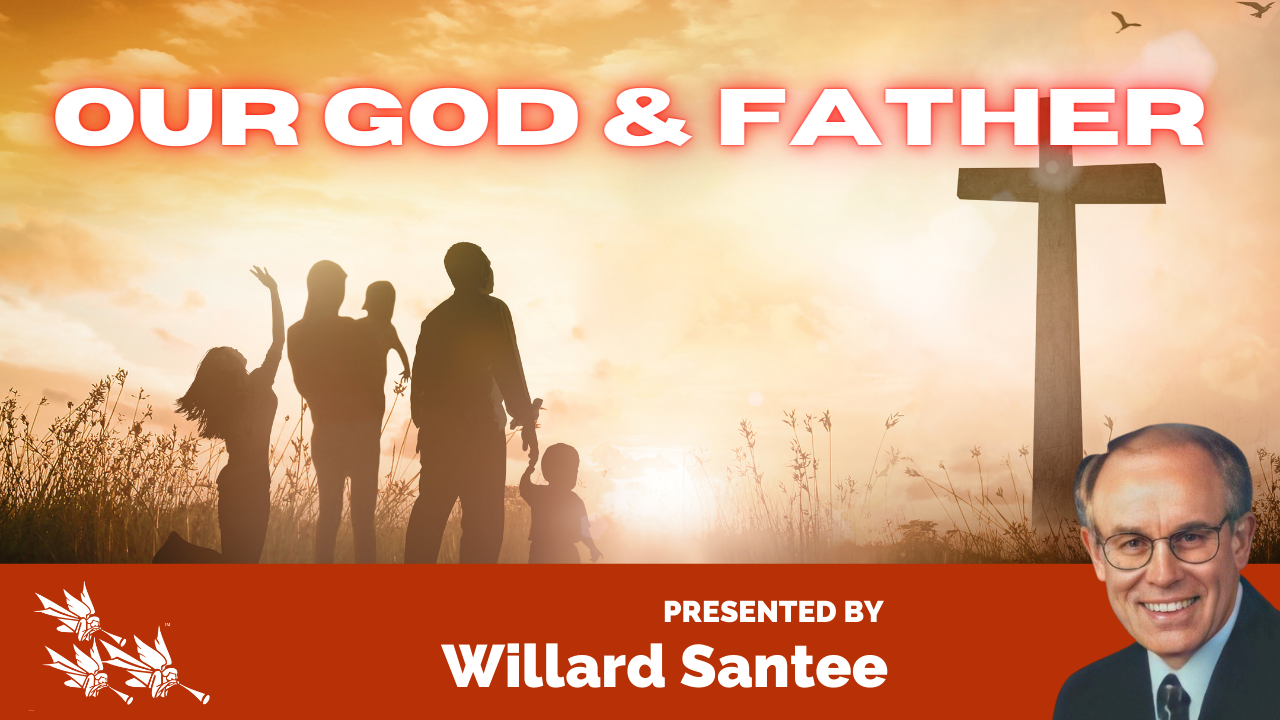 OUR GOD & FATHER

PRESENTED BY
Willard Santee